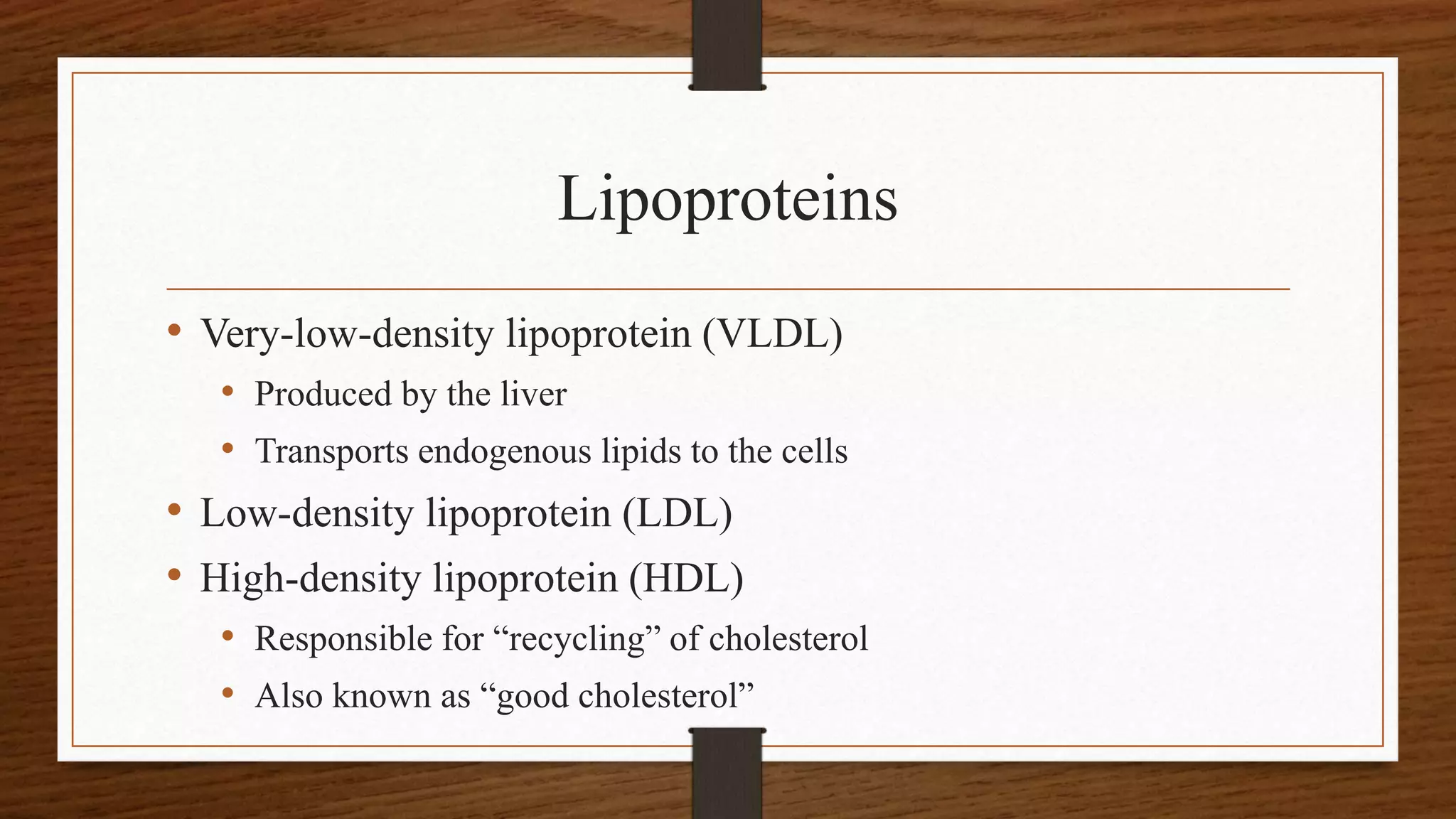 Lipoproteins

• Very-low-density lipoprotein (VLDL)
  • Produced by the liver
  • Transports endogenous lipids to the cells
• Low-density lipoprotein (LDL)
• High-density lipoprotein (HDL)
  • Responsible for “recycling” of cholesterol
  • Also known as “good cholesterol”